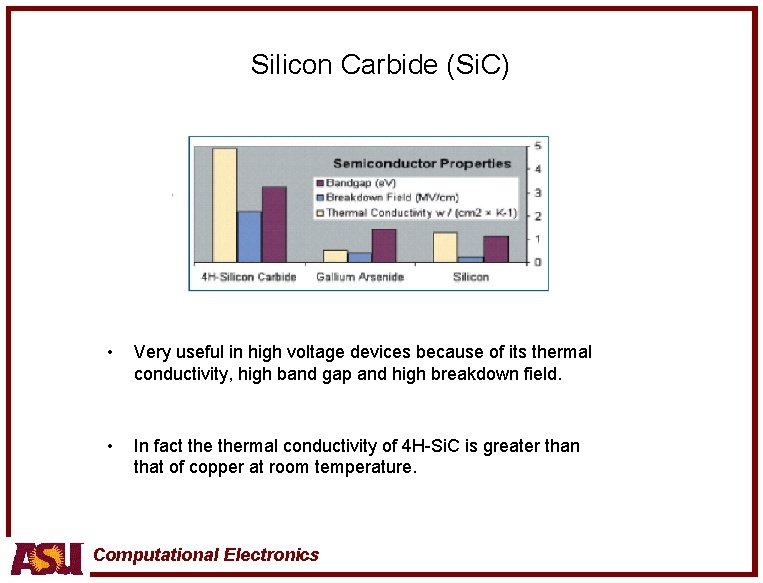 Silicon Carbide (SiC)

Semiconductor Properties

Bandgap (eV)
Breakdown Field (MV/cm)
Thermal Conductivity w / (cm2 × K-1)

5
4
3
2
1
0

4H-Silicon Carbide
Gallium Arsenide
Silicon

• Very useful in high voltage devices because of its thermal conductivity, high band gap and high breakdown field.

• In fact the thermal conductivity of 4H-SiC is greater than that of copper at room temperature.

ASU Computational Electronics